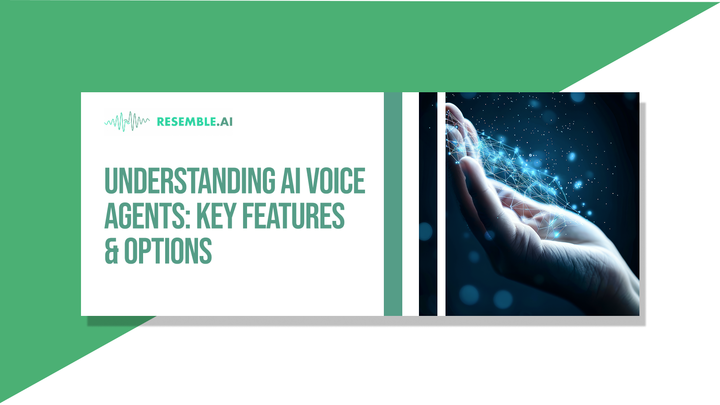 RESEMBLE.AI

UNDERSTANDING AI VOICE AGENTS: KEY FEATURES & OPTIONS